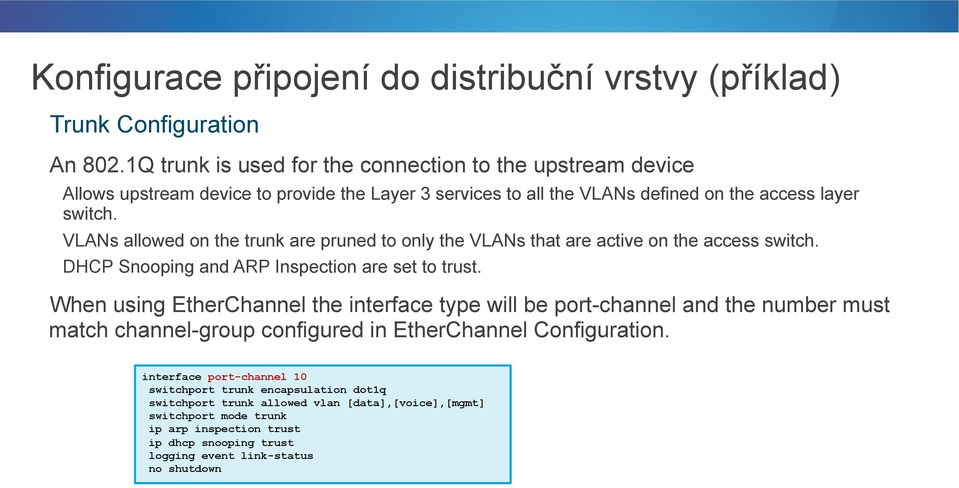 Konfigurace připojení do distribuční vrstvy (příklad)

Trunk Configuration

An 802.1Q trunk is used for the connection to the upstream device

Allows upstream device to provide the Layer 3 services to all the VLANs defined on the access layer switch.

VLANs allowed on the trunk are pruned to only the VLANs that are active on the access switch.

DHCP Snooping and ARP Inspection are set to trust.

When using EtherChannel the interface type will be port-channel and the number must match channel-group configured in EtherChannel Configuration.

interface port-channel 10
 switchport trunk encapsulation dot1q
 switchport trunk allowed vlan [data],[voice],[mgmt]
 switchport mode trunk
 ip arp inspection trust
 ip dhcp snooping trust
 logging event link-status
 no shutdown